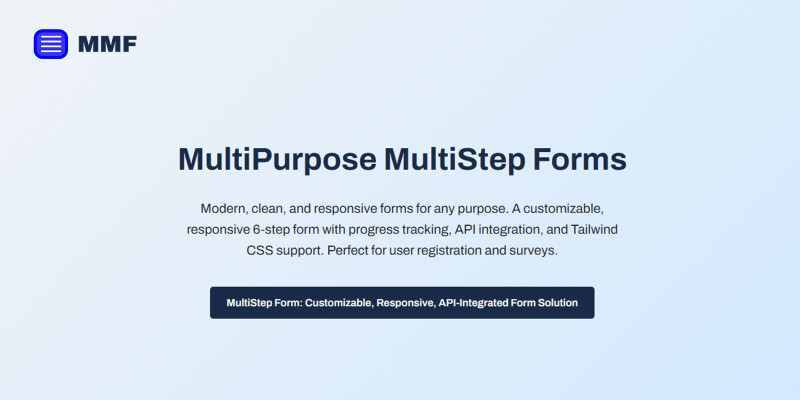 MMF

MultiPurpose MultiStep Forms

Modern, clean, and responsive forms for any purpose. A customizable, responsive 6-step form with progress tracking, API integration, and Tailwind CSS support. Perfect for user registration and surveys.

MultiStep Form: Customizable, Responsive, API-Integrated Form Solution